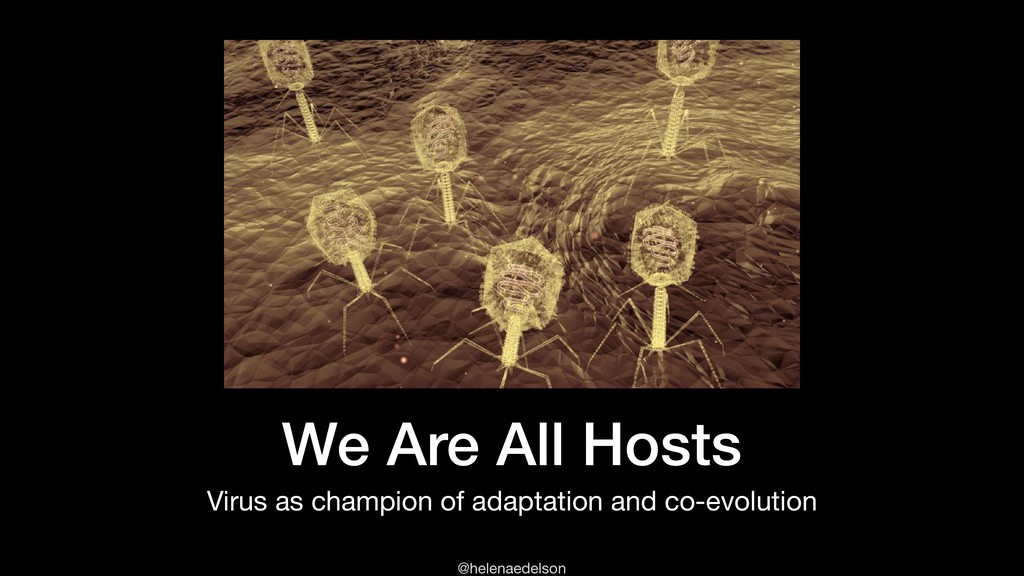 We Are All Hosts

Virus as champion of adaptation and co-evolution

@helenaedelson